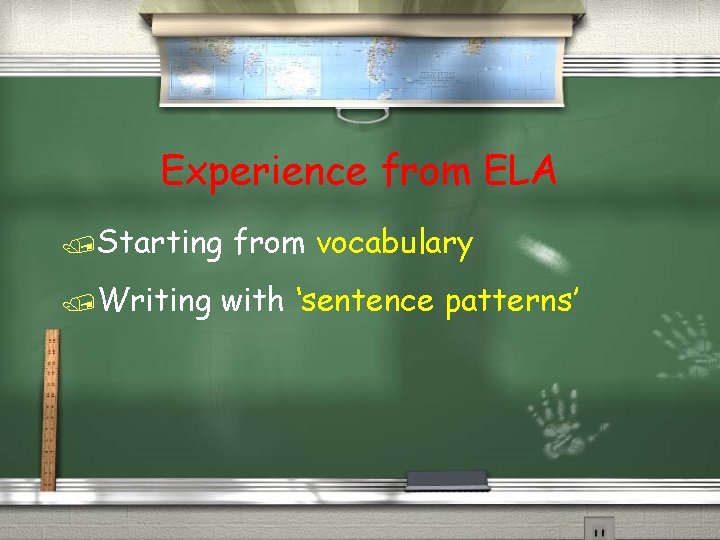 Experience from ELA

Starting from vocabulary

Writing with 'sentence patterns'